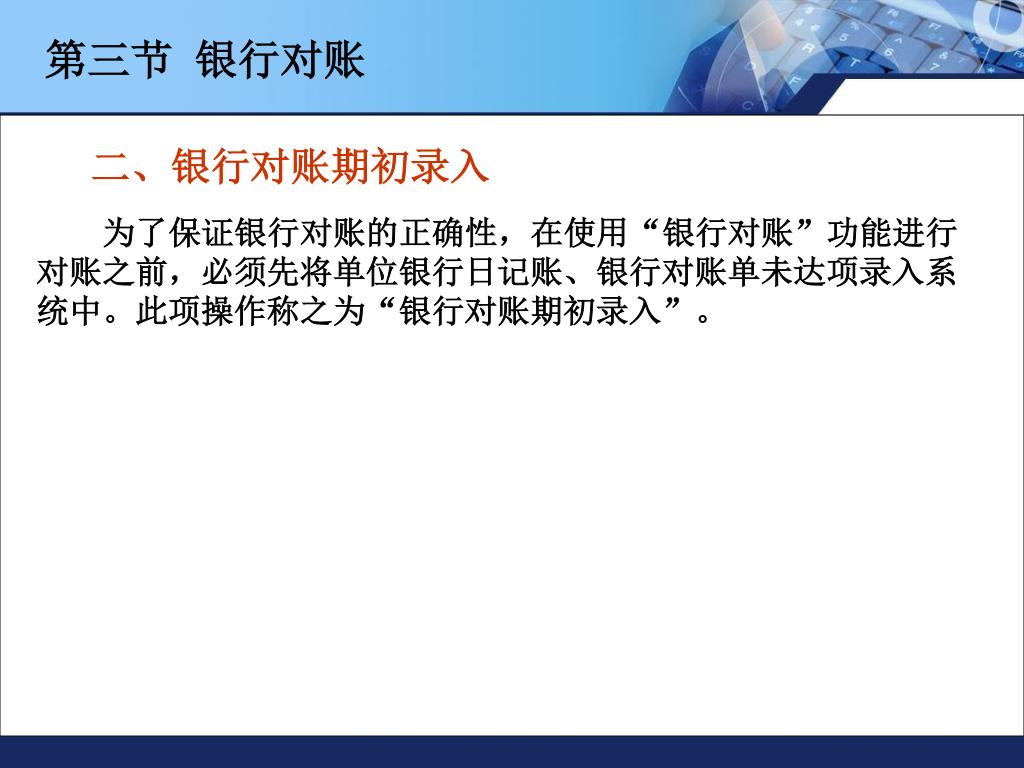 第三节 银行对账

二、银行对账期初录入

为了保证银行对账的正确性，在使用“银行对账”功能进行对账之前，必须先将单位银行日记账、银行对账单未达项录入系统中。此项操作称之为“银行对账期初录入”。